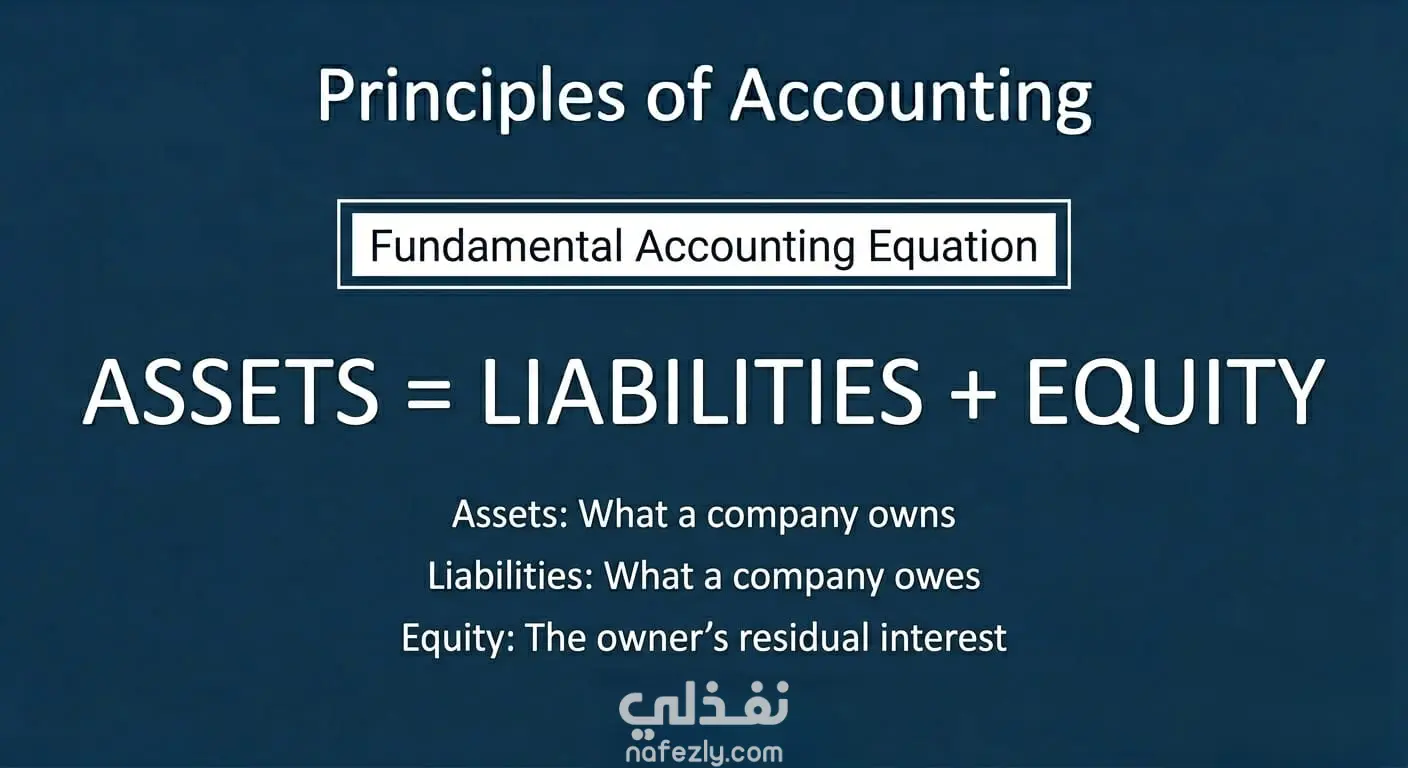 Principles of Accounting

Fundamental Accounting Equation

ASSETS = LIABILITIES + EQUITY

Assets: What a company owns
Liabilities: What a company owes
Equity: The owner's residual interest

نفذلي
nafezly.com